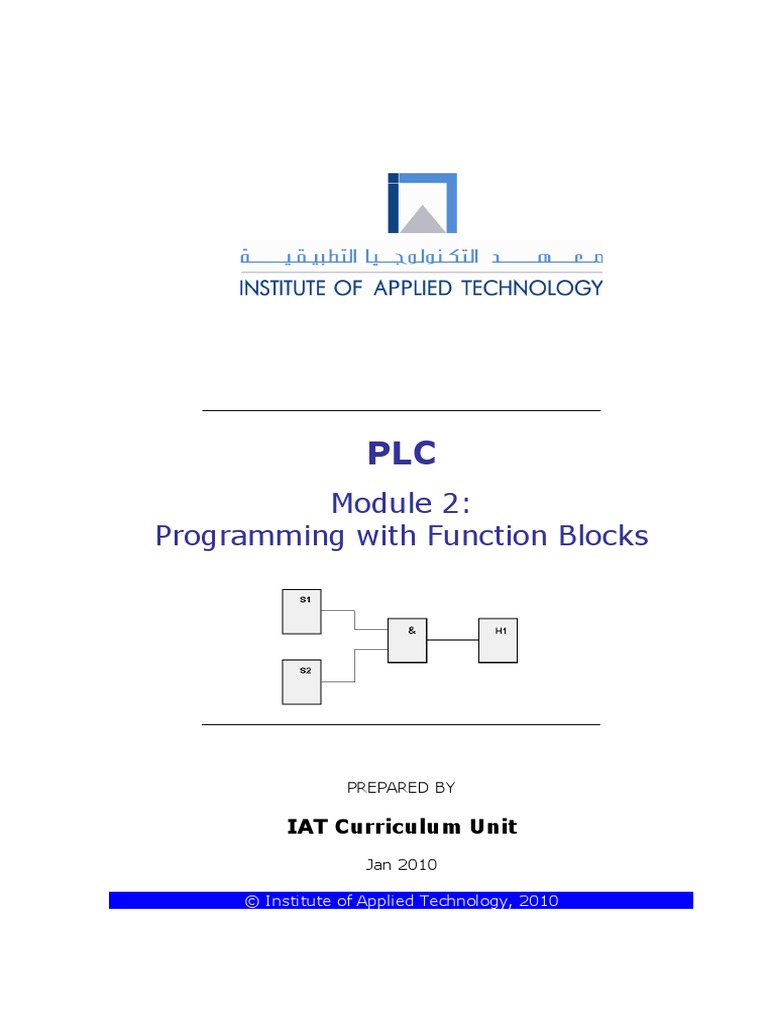 معهد التكنولوجيا التطبيقية
INSTITUTE OF APPLIED TECHNOLOGY

PLC

Module 2:
Programming with Function Blocks

S1
S2
&
H1

PREPARED BY

IAT Curriculum Unit

Jan 2010

© Institute of Applied Technology, 2010